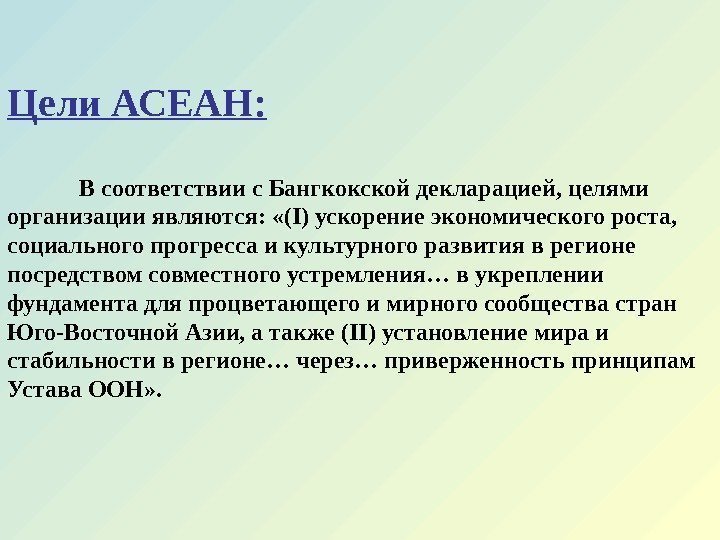 Цели АСЕАН:

В соответствии с Бангкокской декларацией, целями организации являются: «(I) ускорение экономического роста, социального прогресса и культурного развития в регионе посредством совместного устремления… в укреплении фундамента для процветающего и мирного сообщества стран Юго-Восточной Азии, а также (II) установление мира и стабильности в регионе… через… приверженность принципам Устава ООН».